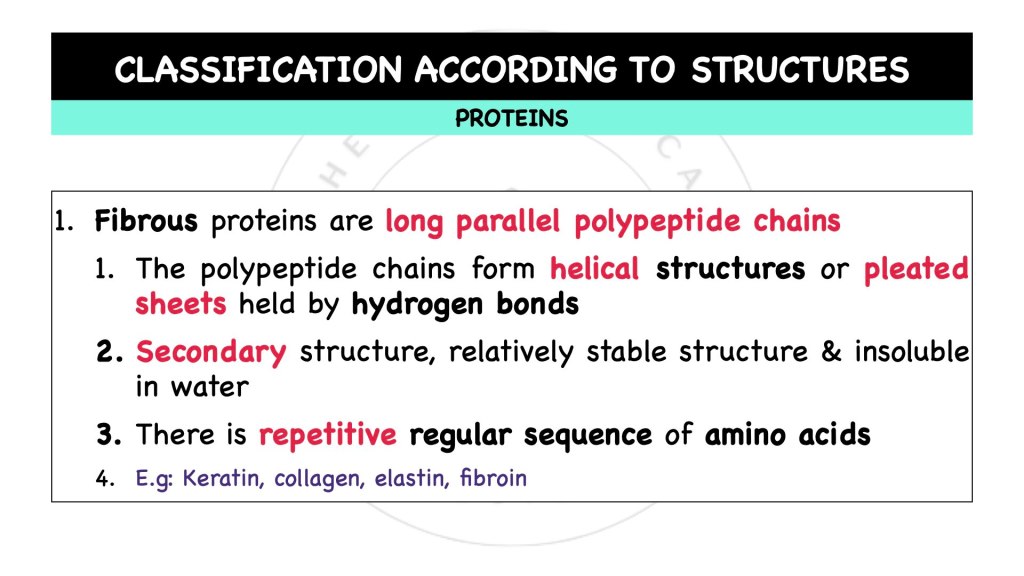 CLASSIFICATION ACCORDING TO STRUCTURES

PROTEINS

1. Fibrous proteins are long parallel polypeptide chains

1. The polypeptide chains form helical structures or pleated sheets held by hydrogen bonds

2. Secondary structure, relatively stable structure & insoluble in water

3. There is repetitive regular sequence of amino acids

4. E.g: Keratin, collagen, elastin, fibroin